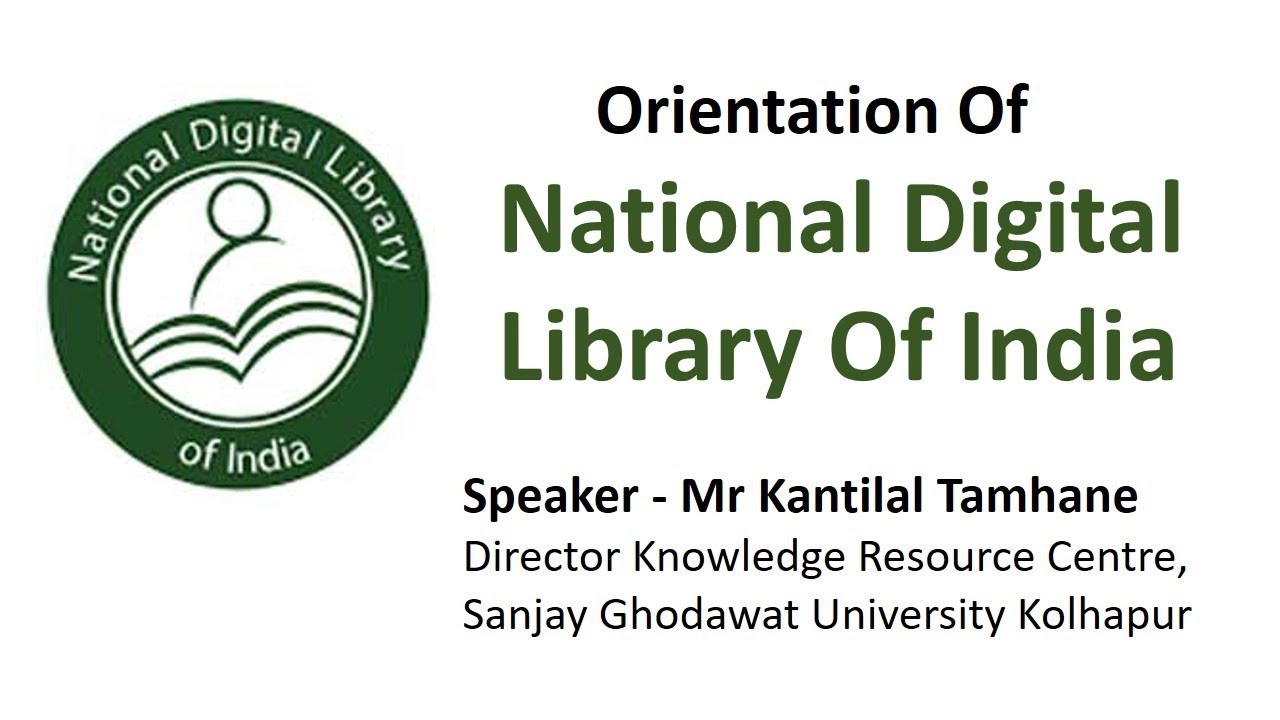 National Digital Library
of India

Orientation Of

National Digital Library Of India

Speaker - Mr Kantilal Tamhane
Director Knowledge Resource Centre, Sanjay Ghodawat University Kolhapur